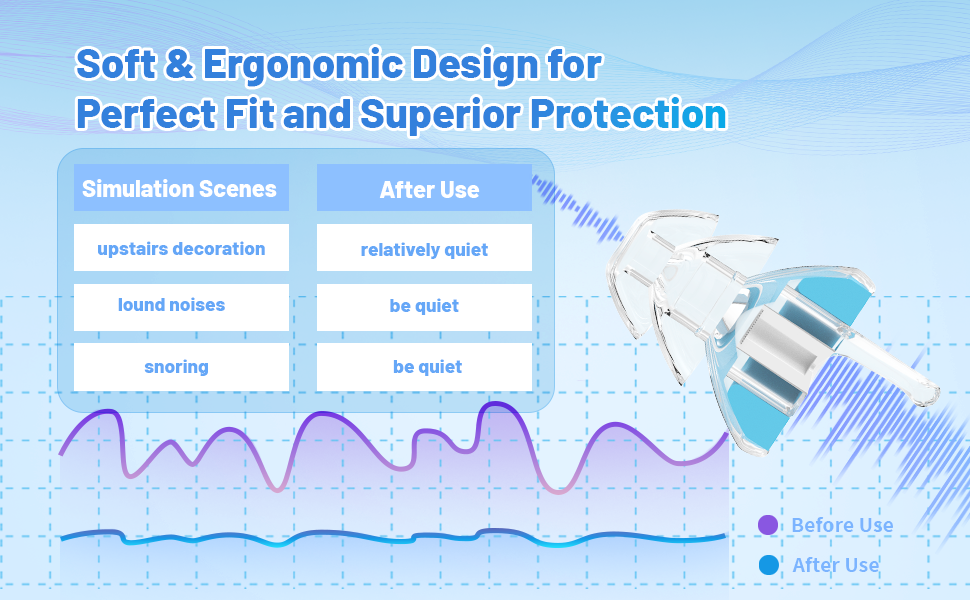 Soft & Ergonomic Design for Perfect Fit and Superior Protection

| Simulation Scenes | After Use |
|---|---|
| upstairs decoration | relatively quiet |
| lound noises | be quiet |
| snoring | be quiet |

Before Use
After Use